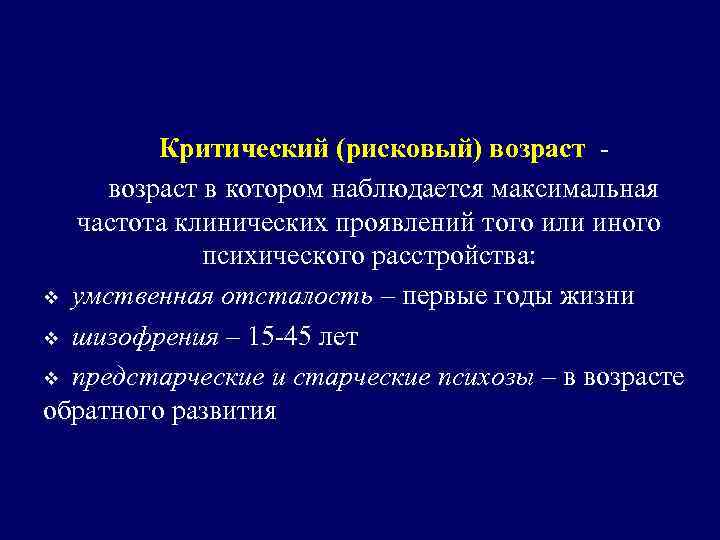 Критический (рисковый) возраст -

возраст в котором наблюдается максимальная частота клинических проявлений того или иного психического расстройства:

❖ умственная отсталость – первые годы жизни

❖ шизофрения – 15-45 лет

❖ предстарческие и старческие психозы – в возрасте обратного развития